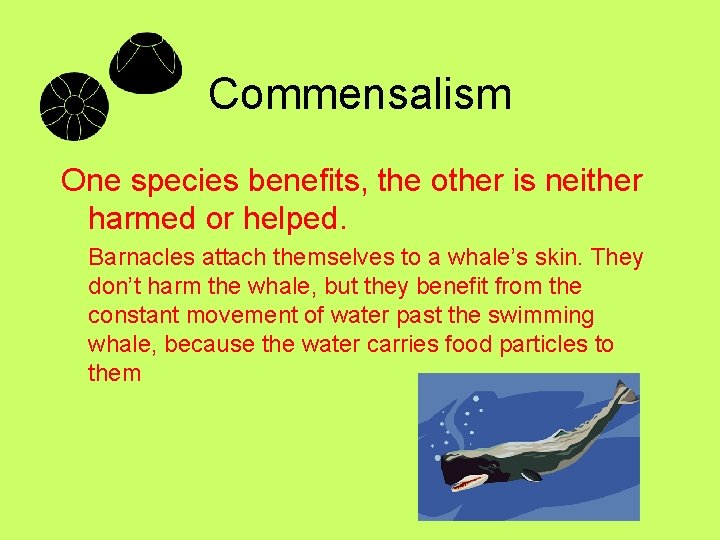 Commensalism

One species benefits, the other is neither harmed or helped.

Barnacles attach themselves to a whale's skin. They don't harm the whale, but they benefit from the constant movement of water past the swimming whale, because the water carries food particles to them